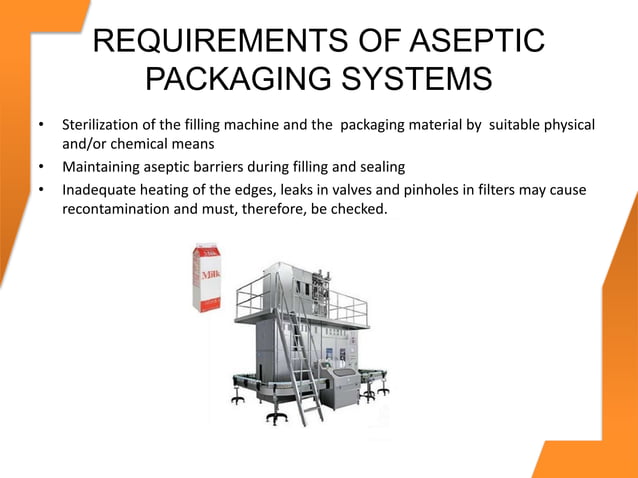 REQUIREMENTS OF ASEPTIC PACKAGING SYSTEMS

• Sterilization of the filling machine and the packaging material by suitable physical and/or chemical means
• Maintaining aseptic barriers during filling and sealing
• Inadequate heating of the edges, leaks in valves and pinholes in filters may cause recontamination and must, therefore, be checked.

Milk